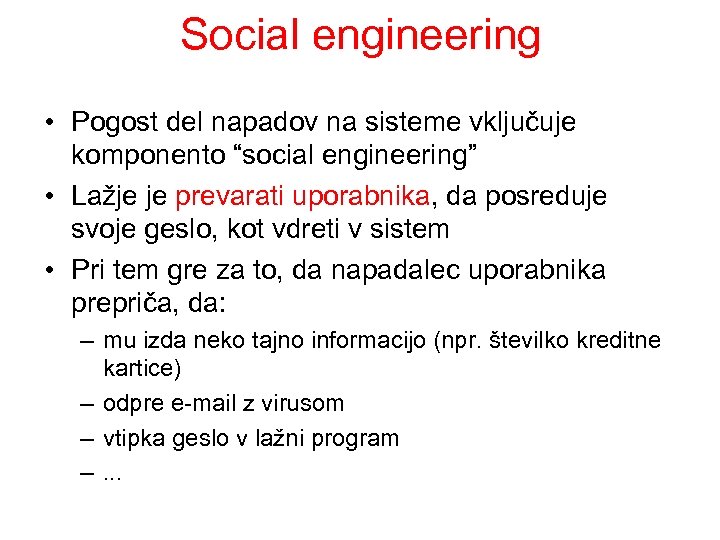 Social engineering

• Pogost del napadov na sisteme vključuje komponento “social engineering”

• Lažje je prevarati uporabnika, da posreduje svoje geslo, kot vdreti v sistem

• Pri tem gre za to, da napadalec uporabnika prepriča, da:

– mu izda neko tajno informacijo (npr. številko kreditne kartice)

– odpre e-mail z virusom

– vtipka geslo v lažni program

– ...